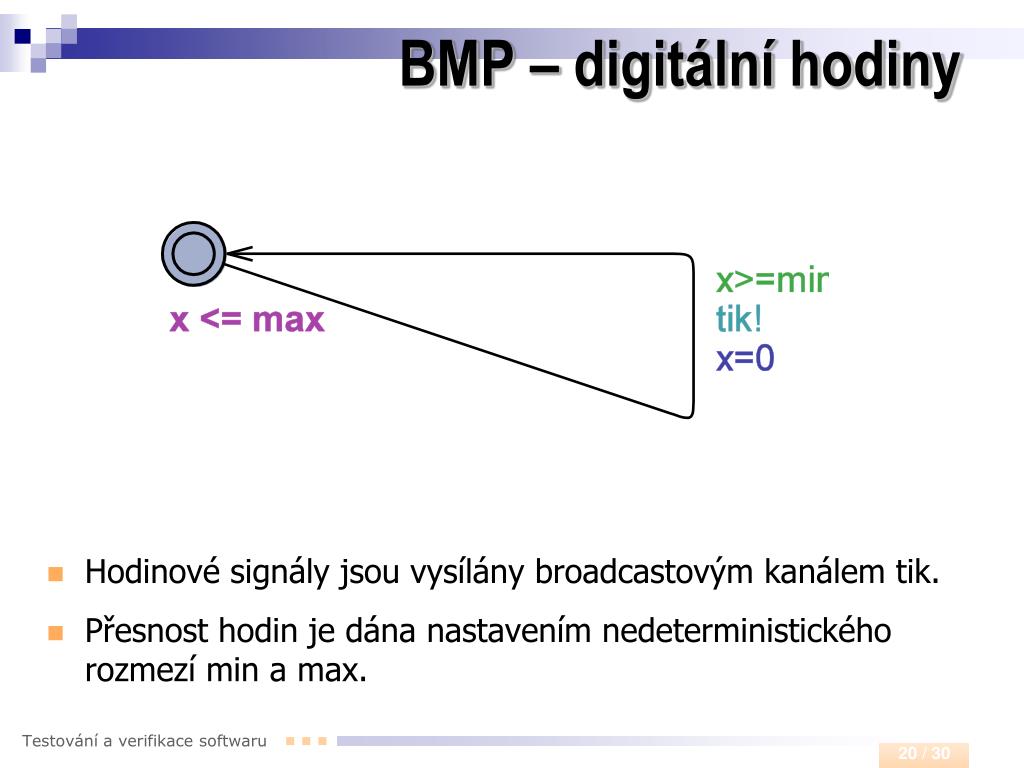 BMP – digitální hodiny

x <= max

x>=mir
tik!
x=0

Hodinové signály jsou vysílány broadcastovým kanálem tik.

Přesnost hodin je dána nastavením nedeterministického rozmezí min a max.

Testování a verifikace softwaru

20 / 30